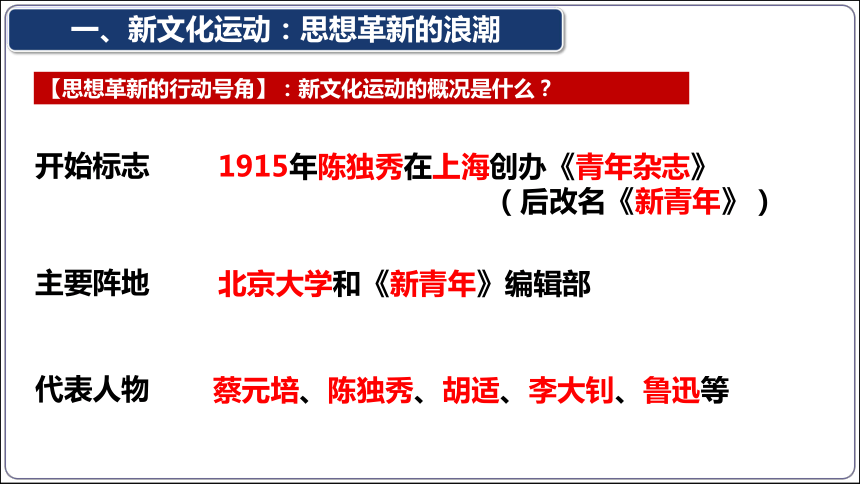 一、新文化运动：思想革新的浪潮

【思想革新的行动号角】：新文化运动的概况是什么？

开始标志　1915年陈独秀在上海创办《青年杂志》（后改名《新青年》）

主要阵地　北京大学和《新青年》编辑部

代表人物　蔡元培、陈独秀、胡适、李大钊、鲁迅等